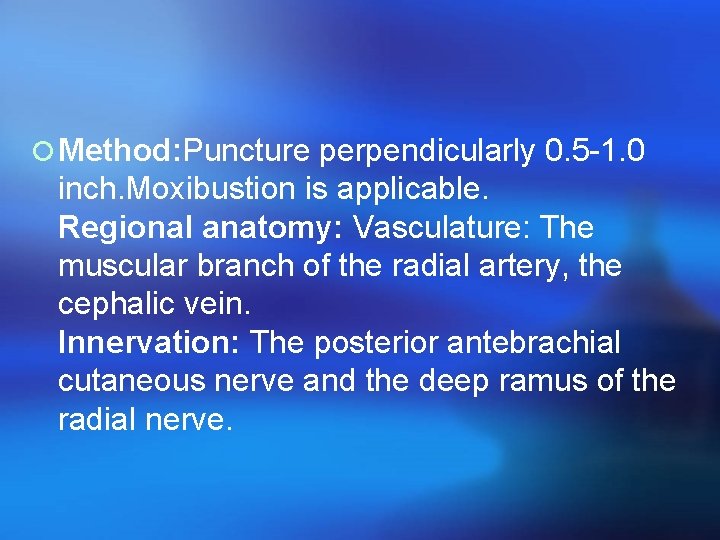 Method:Puncture perpendicularly 0.5-1.0 inch.Moxibustion is applicable.
Regional anatomy: Vasculature: The muscular branch of the radial artery, the cephalic vein.
Innervation: The posterior antebrachial cutaneous nerve and the deep ramus of the radial nerve.